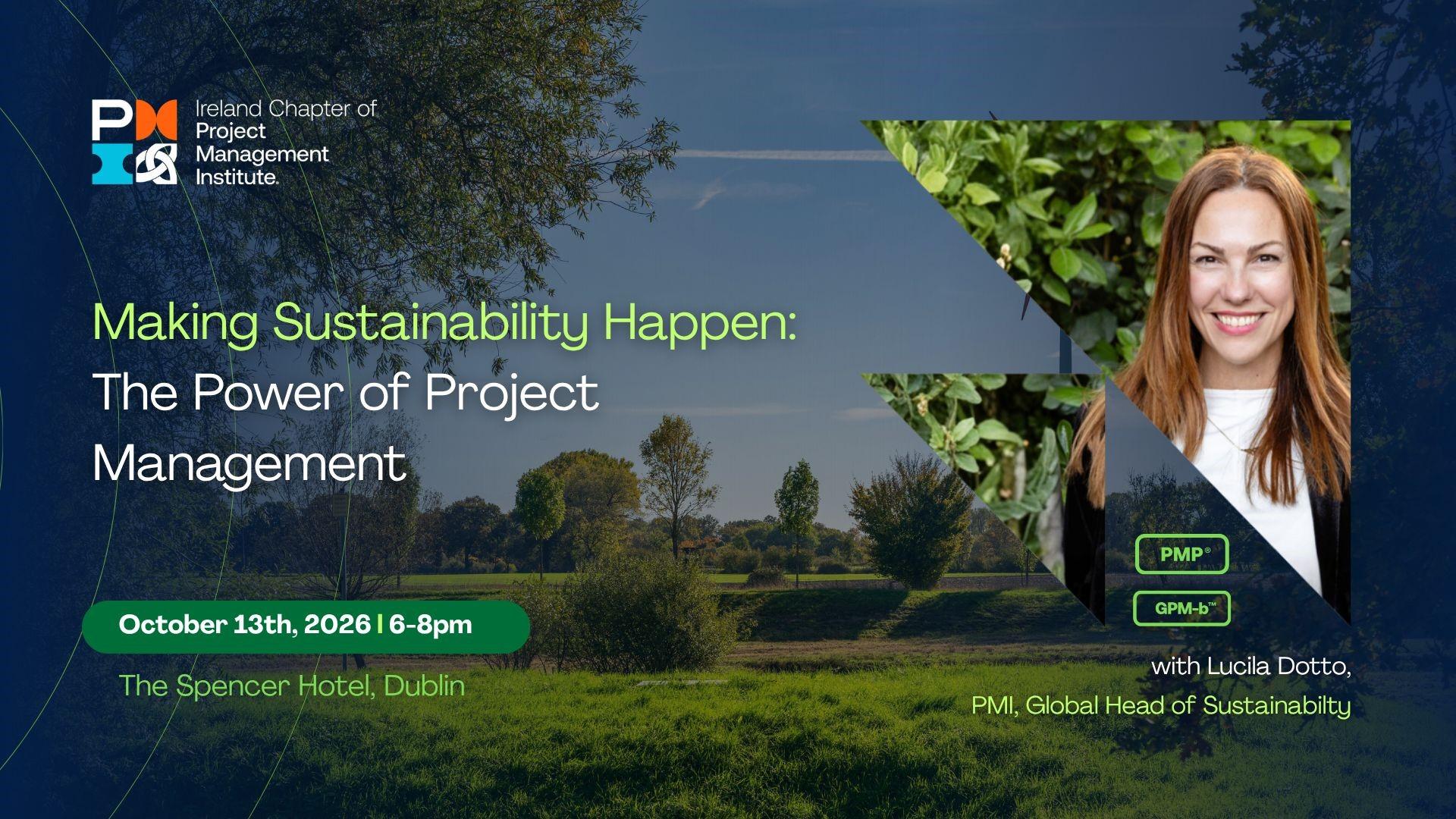 Ireland Chapter of
Project
Management
Institute.

Making Sustainability Happen:
The Power of Project Management

October 13th, 2026 | 6-8pm

The Spencer Hotel, Dublin

PMP®

GPM-b™

with Lucila Dotto,
PMI, Global Head of Sustainabilty